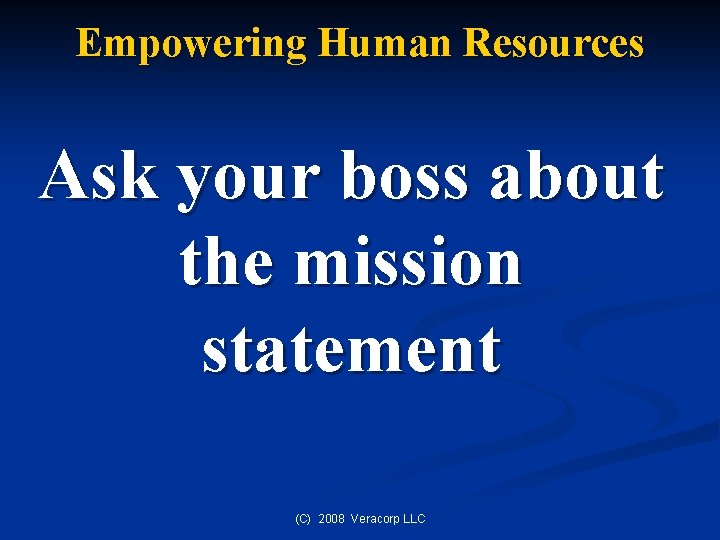 Empowering Human Resources

Ask your boss about the mission statement

(C) 2008 Veracorp LLC